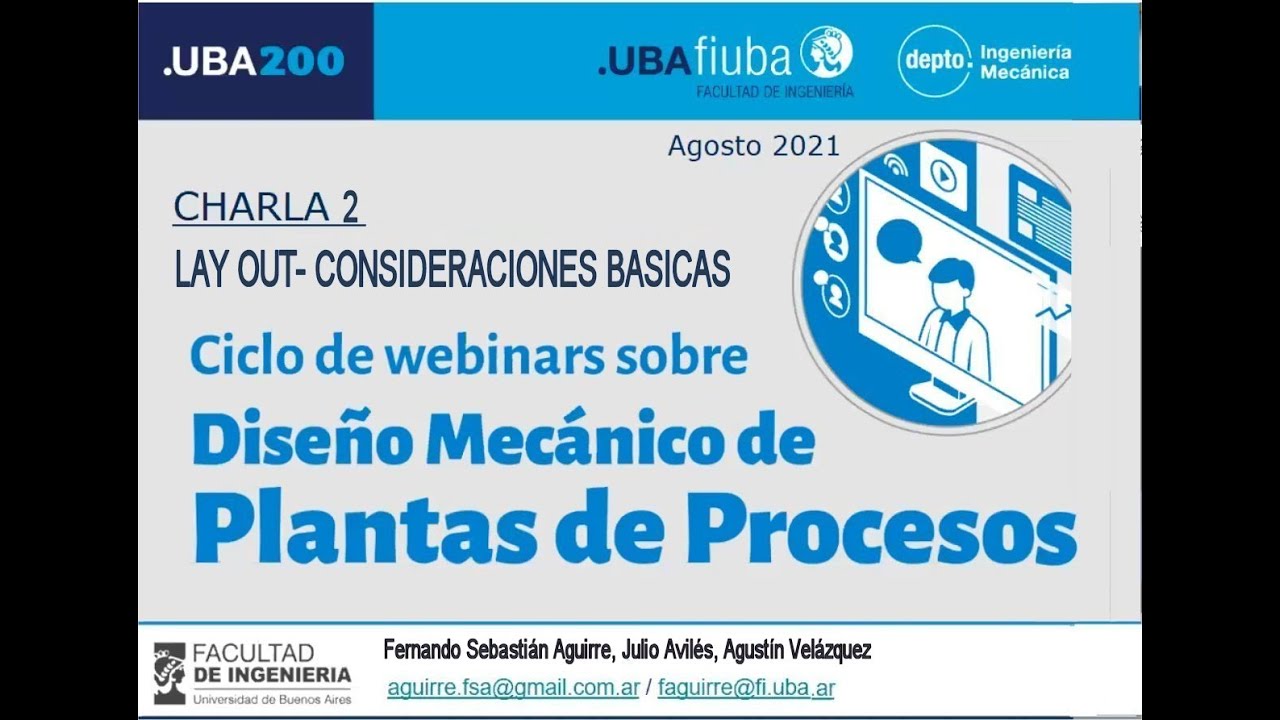 .UBA200

.UBAfiuba
FACULTAD DE INGENIERÍA

depto. Ingeniería Mecánica

Agosto 2021

CHARLA 2

LAY OUT- CONSIDERACIONES BASICAS

Ciclo de webinars sobre

Diseño Mecánico de

Plantas de Procesos

FACULTAD DE INGENIERIA
Universidad de Buenos Aires

Fernando Sebastián Aguirre, Julio Avilés, Agustín Velázquez

aguirre.fsa@gmail.com.ar / faguirre@fi.uba.ar